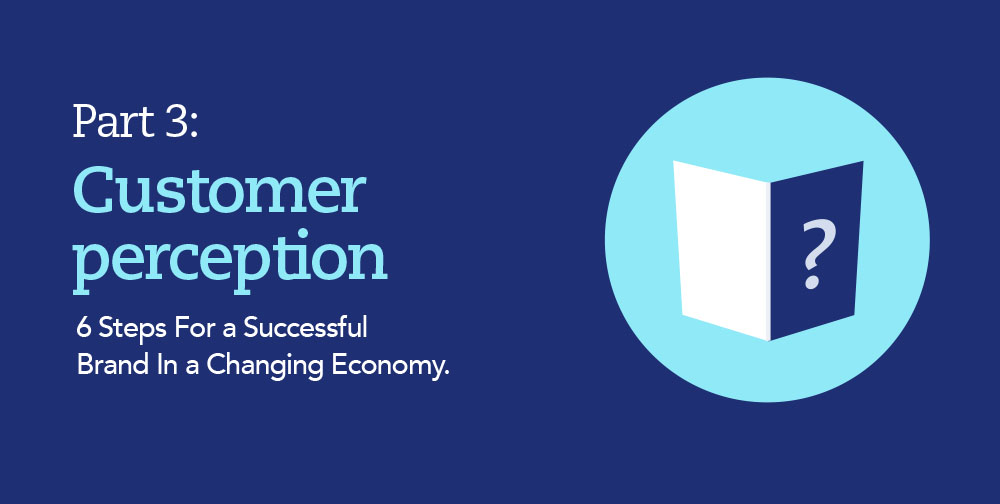 Part 3:
Customer perception

6 Steps For a Successful Brand In a Changing Economy.

?